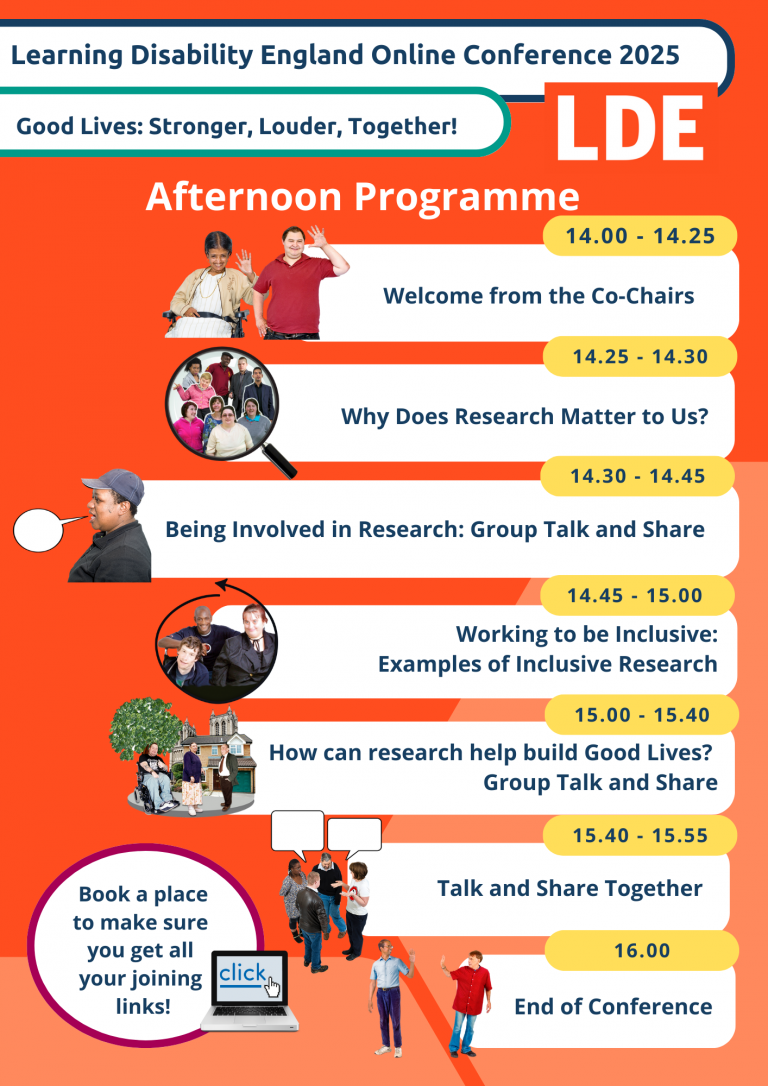 Learning Disability England Online Conference 2025

Good Lives: Stronger, Louder, Together!

LDE

Afternoon Programme

14.00 - 14.25
Welcome from the Co-Chairs

14.25 - 14.30
Why Does Research Matter to Us?

14.30 - 14.45
Being Involved in Research: Group Talk and Share

14.45 - 15.00
Working to be Inclusive: Examples of Inclusive Research

15.00 - 15.40
How can research help build Good Lives? Group Talk and Share

15.40 - 15.55
Talk and Share Together

16.00
End of Conference

Book a place to make sure you get all your joining links!

click